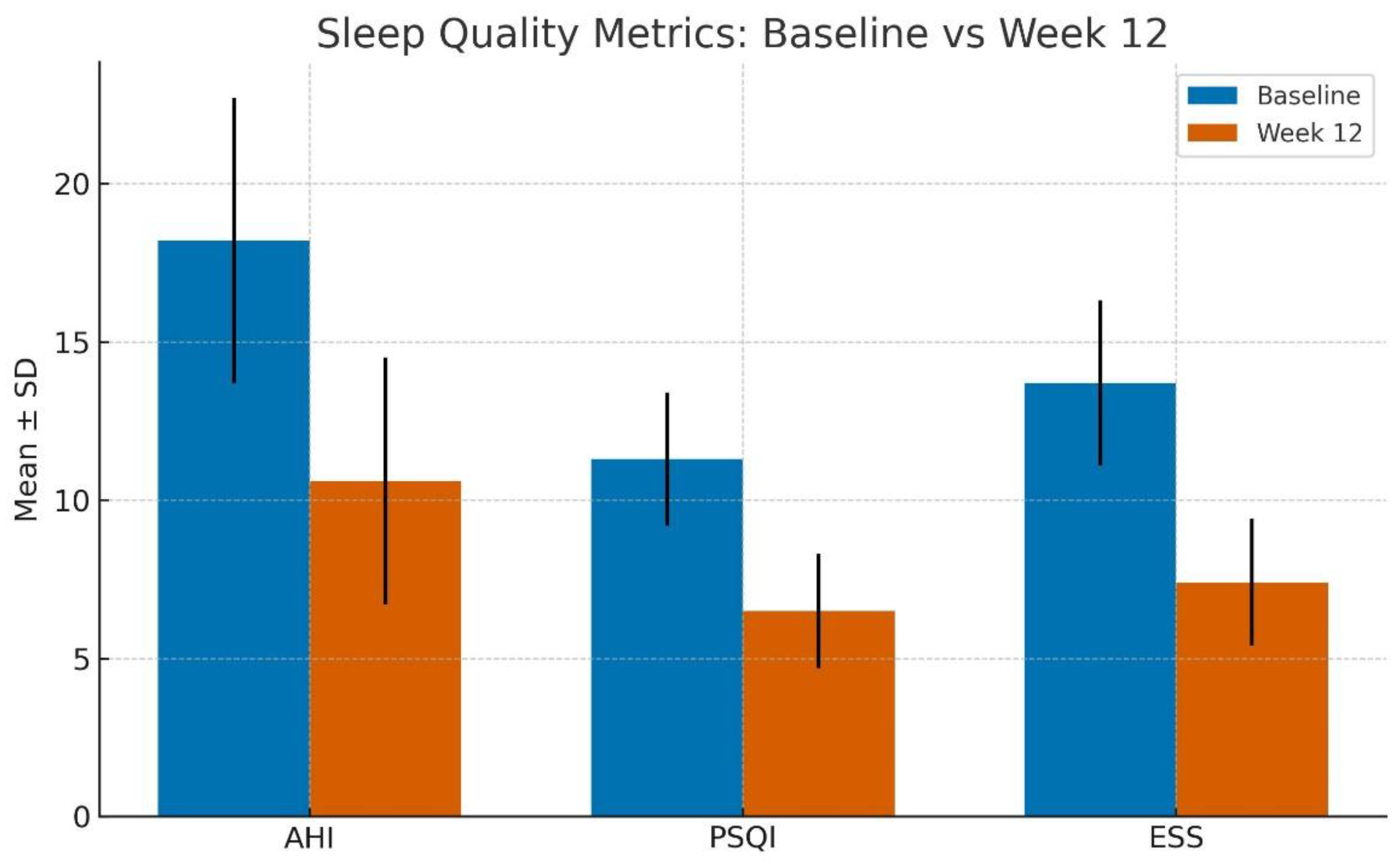 Sleep Quality Metrics: Baseline vs Week 12

Baseline
Week 12

Mean ± SD

20
15
10
5
0

AHI
PSQI
ESS